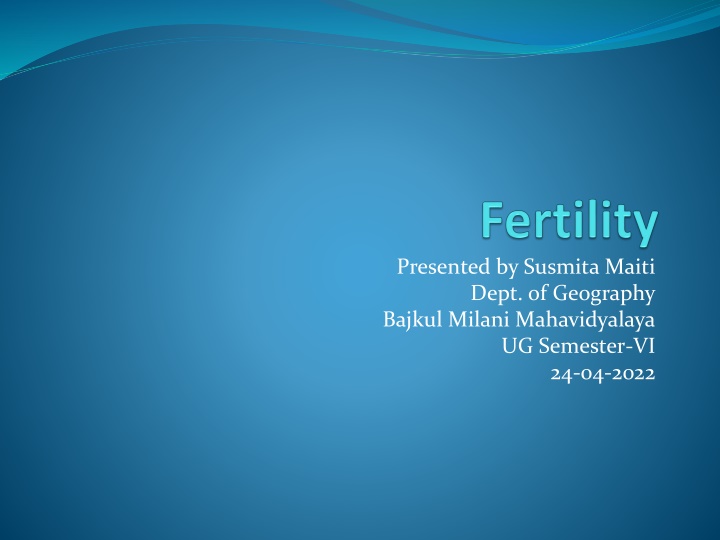 Fertility

Presented by Susmita Maiti
Dept. of Geography
Bajkul Milani Mahavidyalaya
UG Semester-VI
24-04-2022